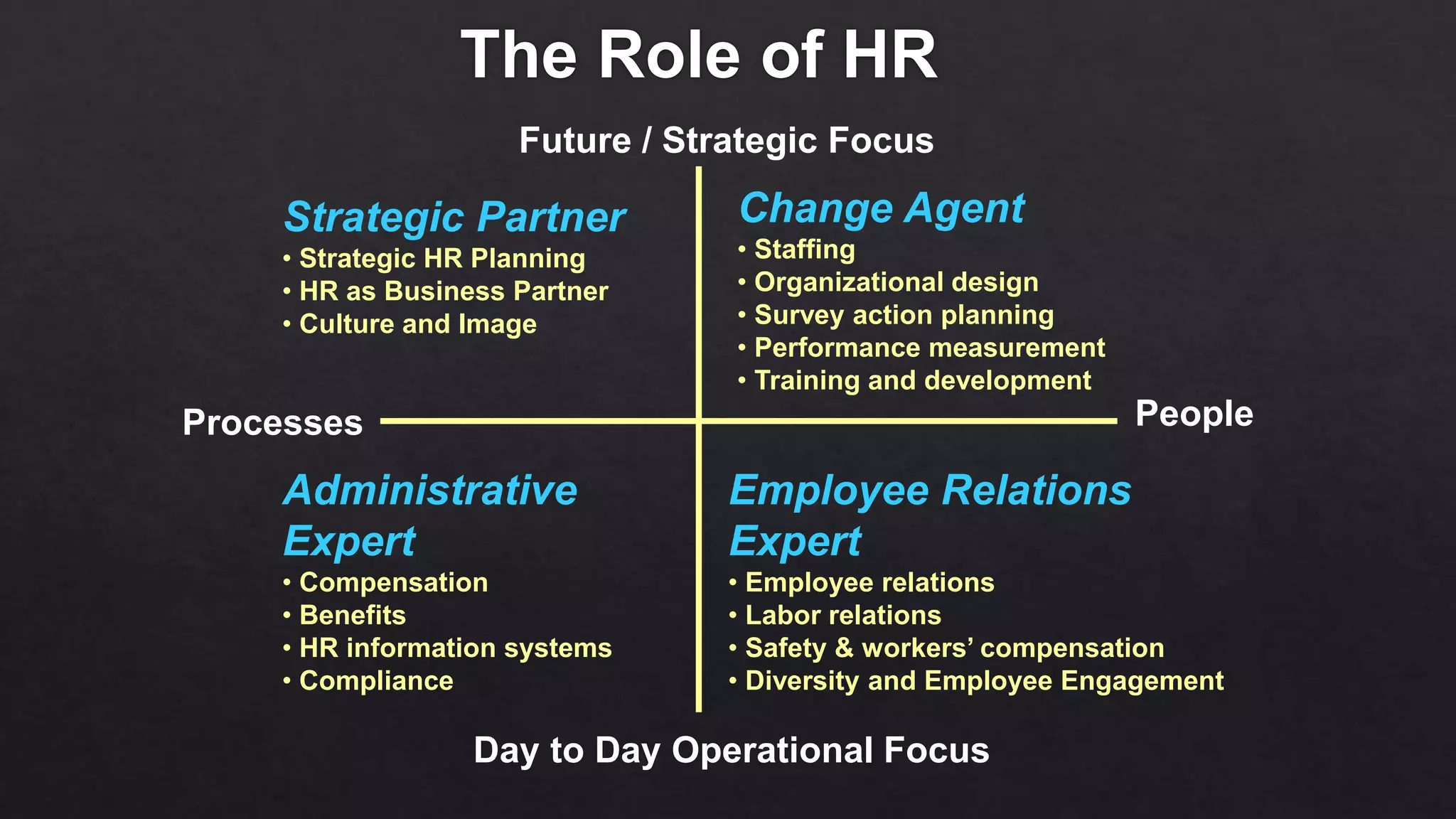 The Role of HR

Future / Strategic Focus

Strategic Partner
• Strategic HR Planning
• HR as Business Partner
• Culture and Image

Change Agent
• Staffing
• Organizational design
• Survey action planning
• Performance measurement
• Training and development

Processes

People

Administrative Expert
• Compensation
• Benefits
• HR information systems
• Compliance

Employee Relations Expert
• Employee relations
• Labor relations
• Safety & workers' compensation
• Diversity and Employee Engagement

Day to Day Operational Focus